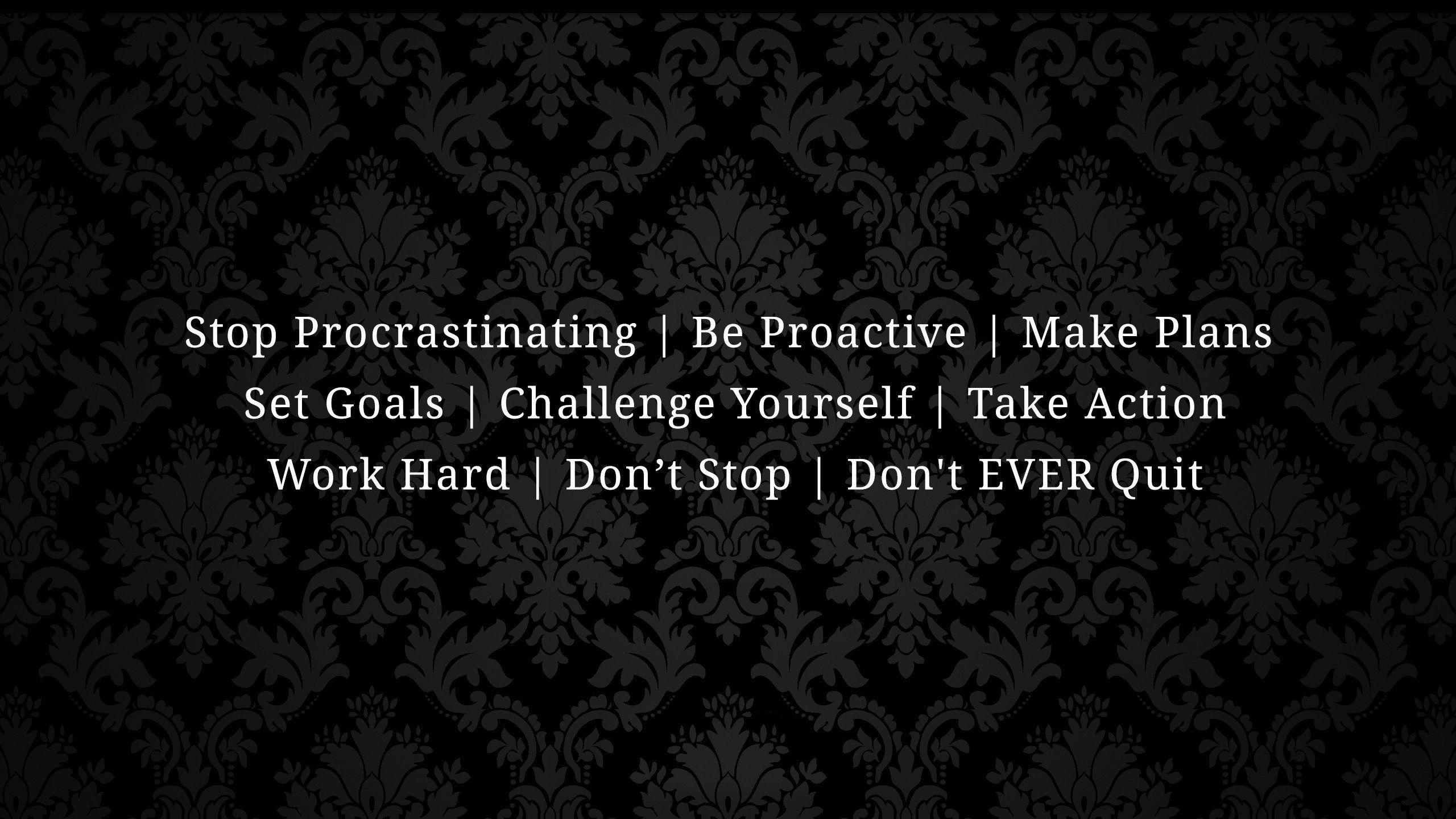 Stop Procrastinating | Be Proactive | Make Plans
Set Goals | Challenge Yourself | Take Action
Work Hard | Don’t Stop | Don't EVER Quit